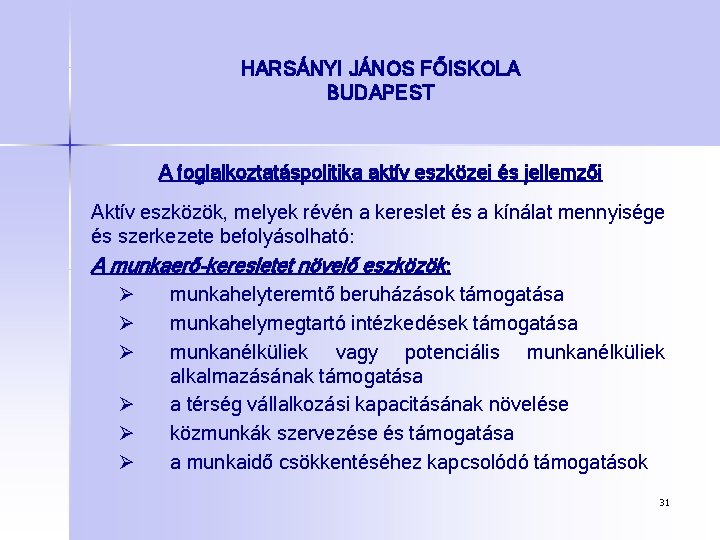 HARSÁNYI JÁNOS FŐISKOLA
BUDAPEST

A foglalkoztatáspolitika aktív eszközei és jellemzői

Aktív eszközök, melyek révén a kereslet és a kínálat mennyisége és szerkezete befolyásolható:

A munkaerő-keresletet növelő eszközök:

➢ munkahelyteremtő beruházások támogatása
➢ munkahelymegtartó intézkedések támogatása
➢ munkanélküliek vagy potenciális munkanélküliek alkalmazásának támogatása
➢ a térség vállalkozási kapacitásának növelése
➢ közmunkák szervezése és támogatása
➢ a munkaidő csökkentéséhez kapcsolódó támogatások

31